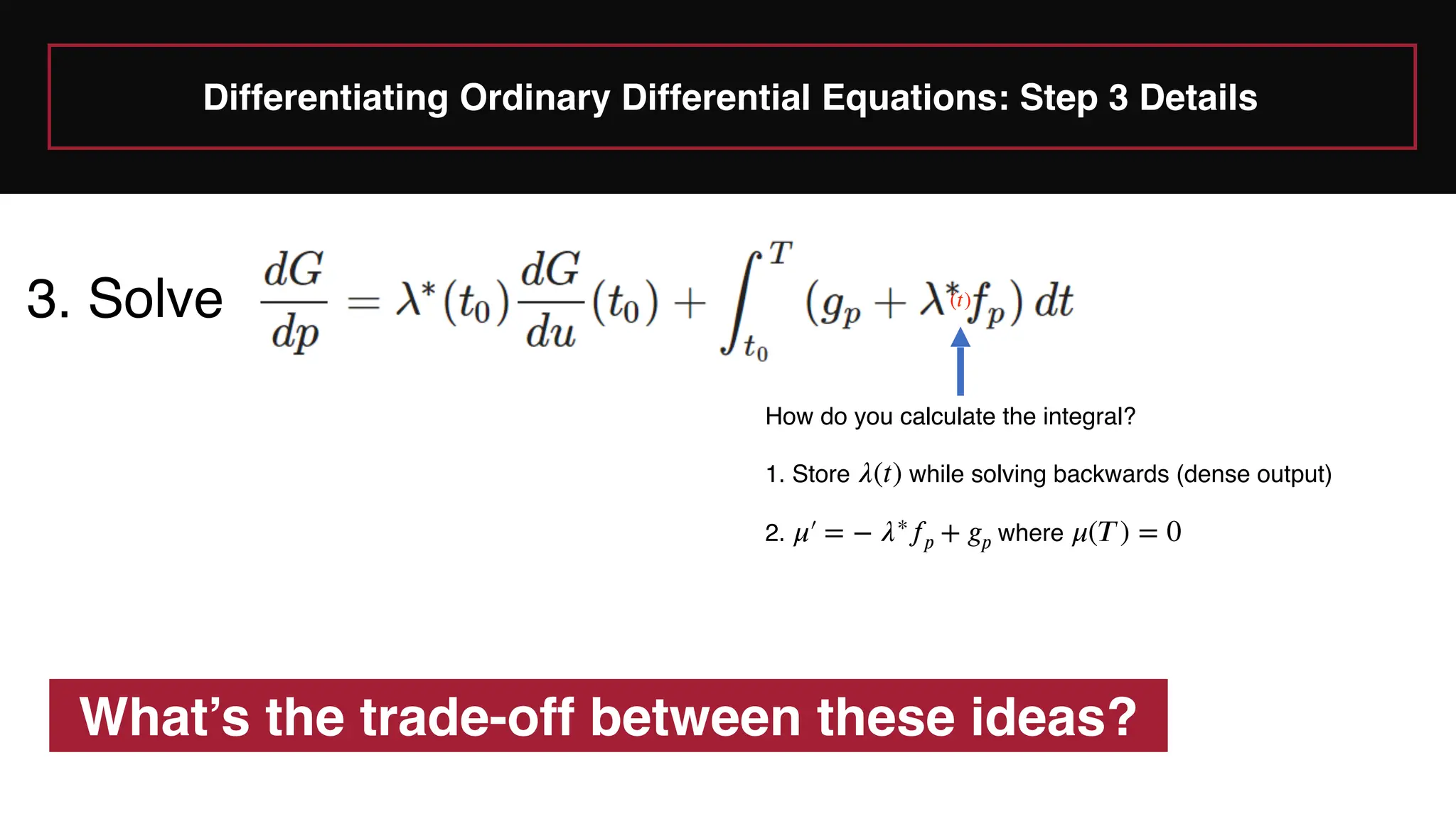 Differentiating Ordinary Differential Equations: Step 3 Details

3. Solve $\frac{dG}{dp} = \lambda^*(t_0)\frac{dG}{du}(t_0) + \int_{t_0}^{T} (g_p + \lambda^*(t) f_p)\, dt$

How do you calculate the integral?

1. Store $\lambda(t)$ while solving backwards (dense output)

2. $\mu' = -\lambda^* f_p + g_p$ where $\mu(T) = 0$

What's the trade-off between these ideas?